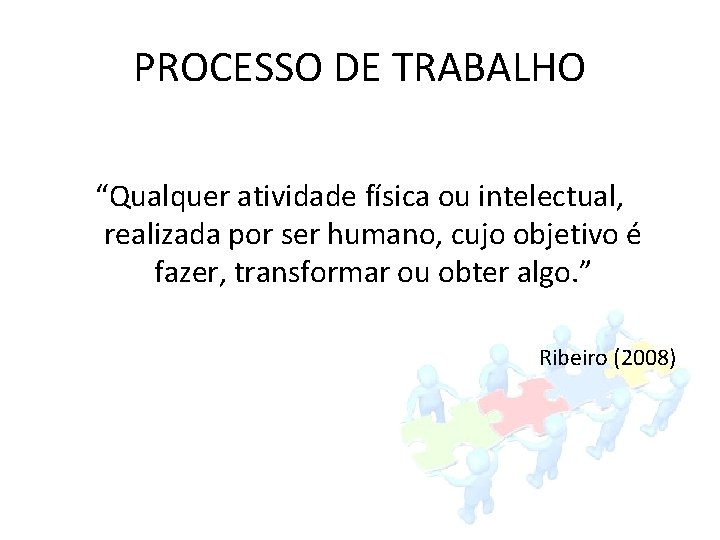 PROCESSO DE TRABALHO

“Qualquer atividade física ou intelectual, realizada por ser humano, cujo objetivo é fazer, transformar ou obter algo.”

Ribeiro (2008)